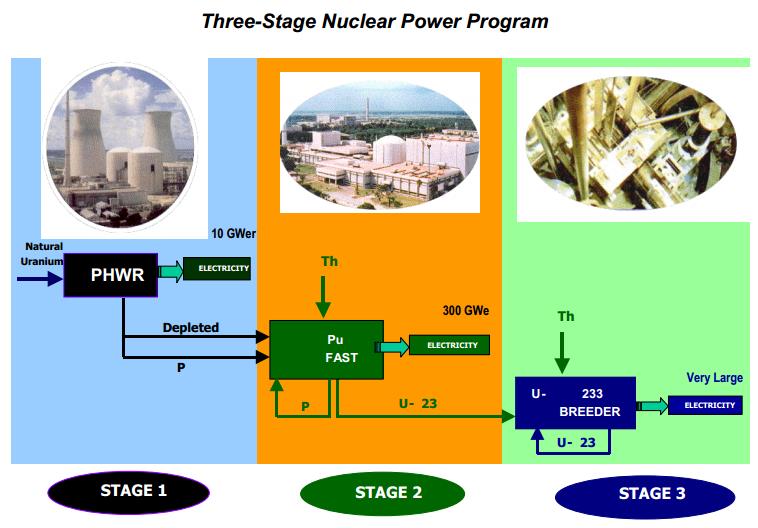 Three-Stage Nuclear Power Program

10 GWer

Natural Uranium

PHWR

ELECTRICITY

Depleted

P

Th

300 GWe

Pu FAST

ELECTRICITY

P

U- 23

Th

Very Large

U- 233 BREEDER

ELECTRICITY

U- 23

STAGE 1

STAGE 2

STAGE 3